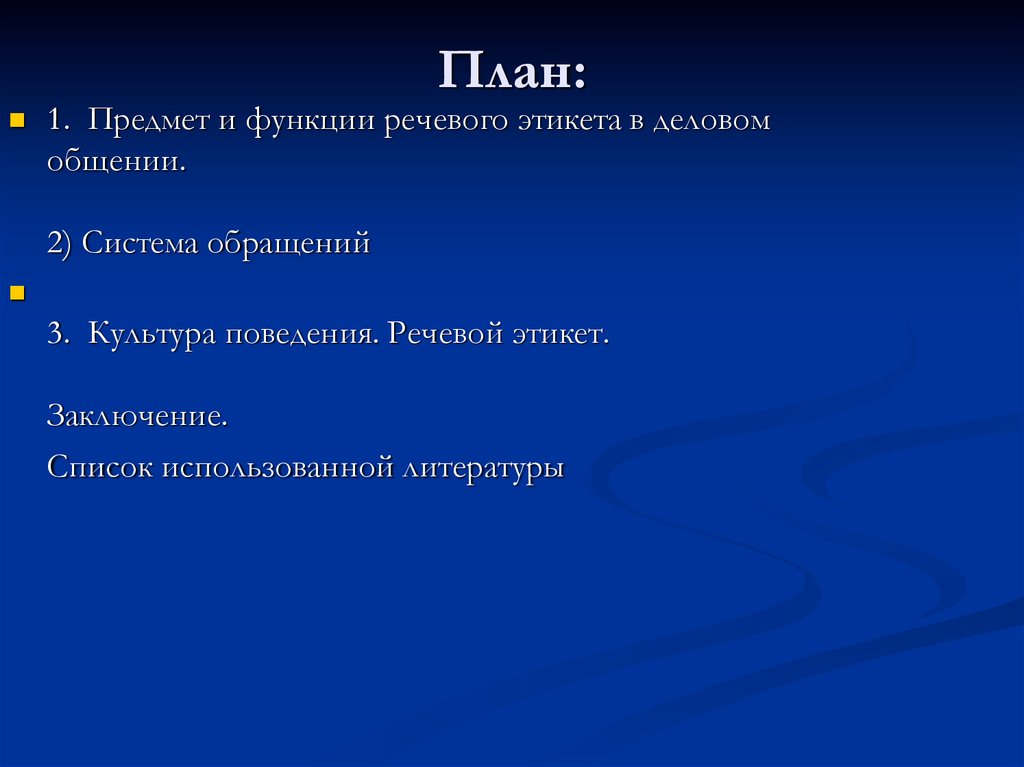 План:

1. Предмет и функции речевого этикета в деловом общении.

2) Система обращений

3. Культура поведения. Речевой этикет.

Заключение.

Список использованной литературы